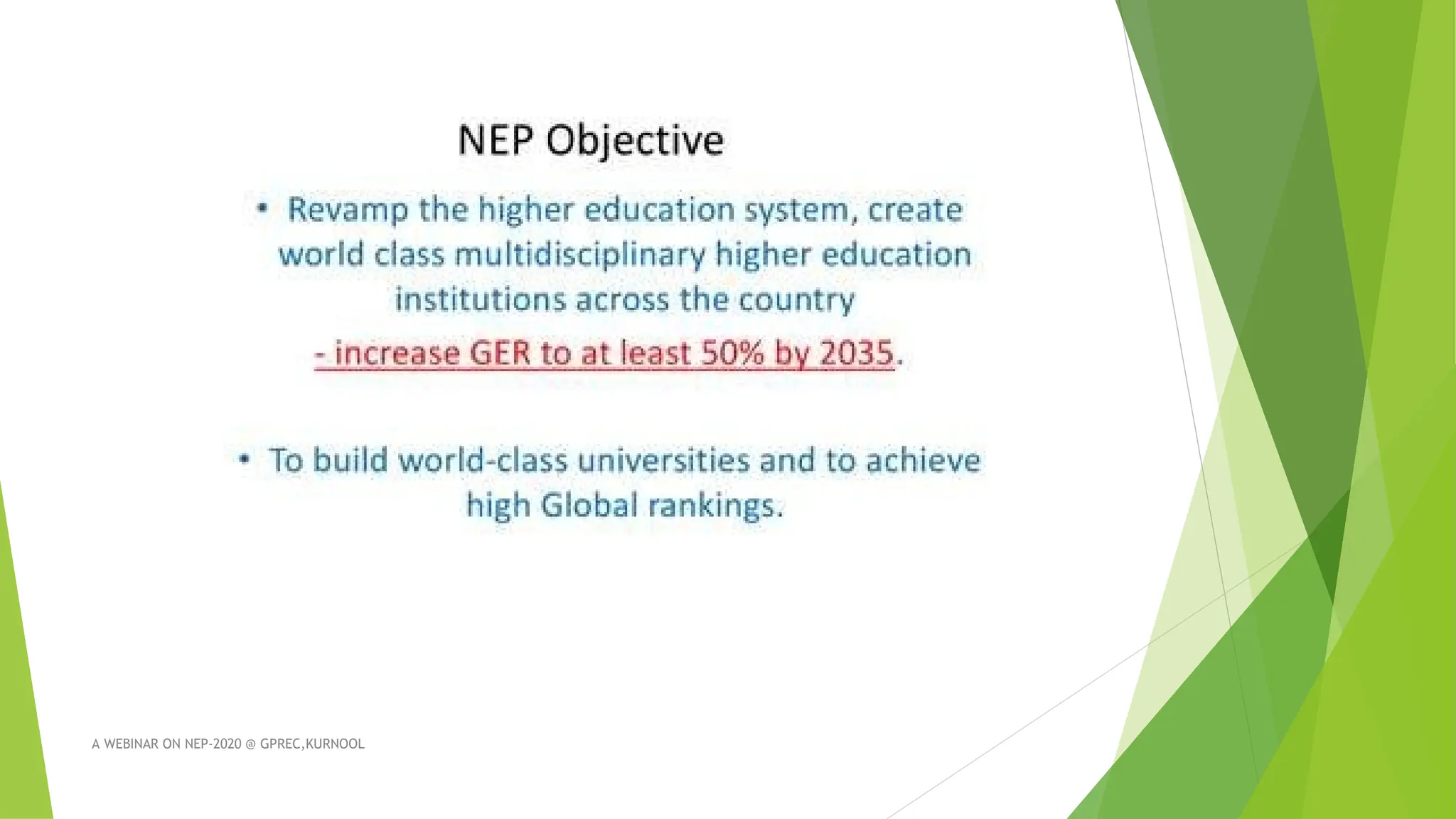 NEP Objective

• Revamp the higher education system, create world class multidisciplinary higher education institutions across the country

- increase GER to at least 50% by 2035.

• To build world-class universities and to achieve high Global rankings.

A WEBINAR ON NEP-2020 @ GPREC,KURNOOL